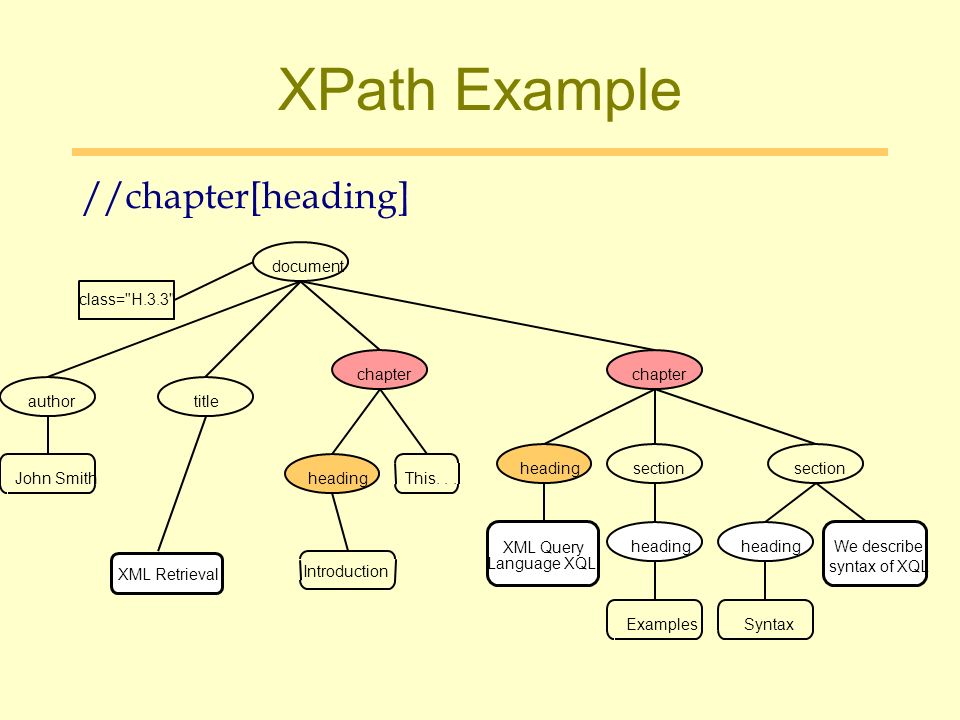 XPath Example

//chapter[heading]

document

class="H.3.3"

author

title

chapter

chapter

John Smith

heading

This. . .

heading

section

section

XML Retrieval

Introduction

XML Query Language XQL

heading

heading

We describe syntax of XQL

Examples

Syntax